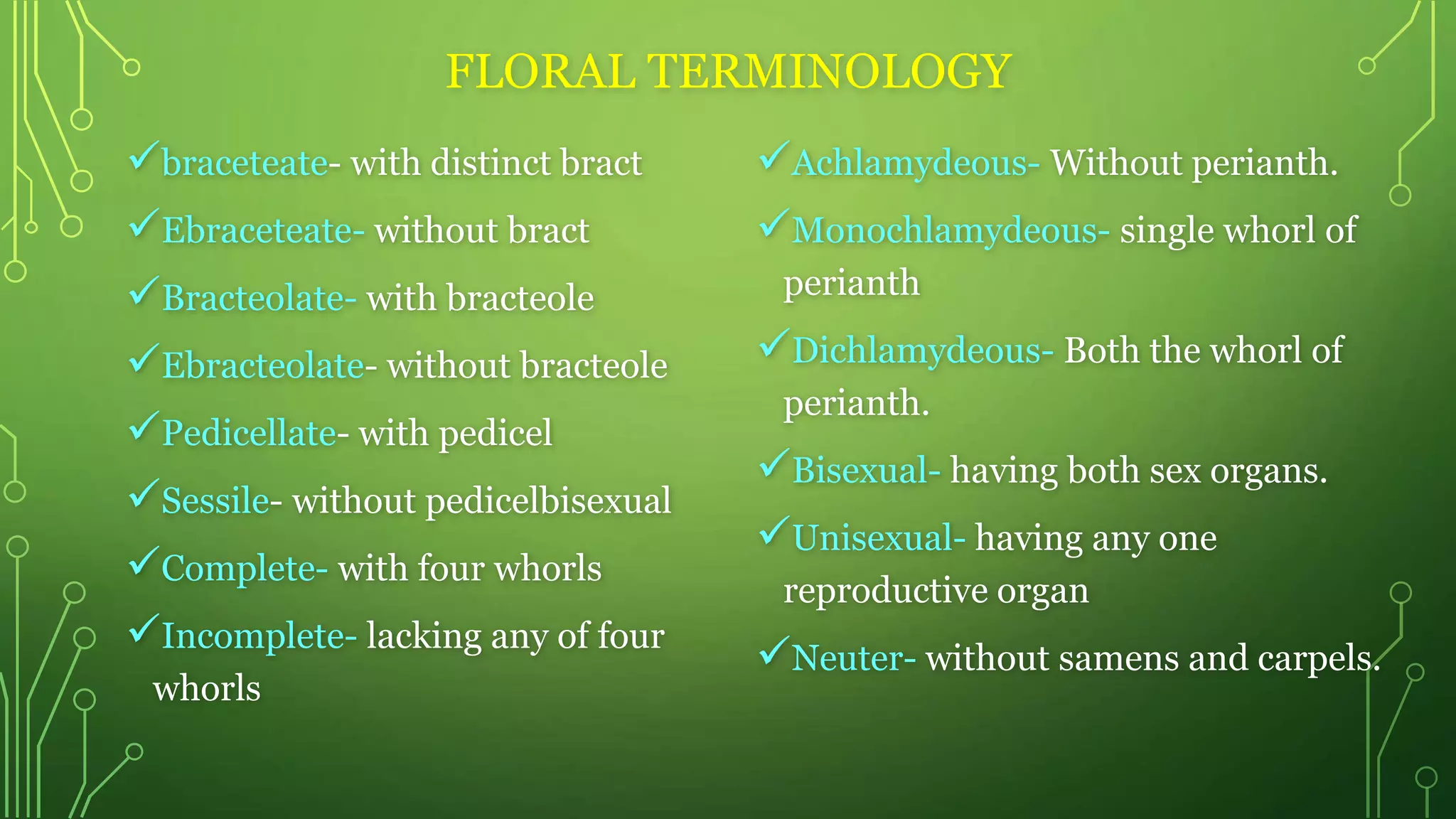 FLORAL TERMINOLOGY

✓braceteate- with distinct bract

✓Ebraceteate- without bract

✓Bracteolate- with bracteole

✓Ebracteolate- without bracteole

✓Pedicellate- with pedicel

✓Sessile- without pedicelbisexual

✓Complete- with four whorls

✓Incomplete- lacking any of four whorls

✓Achlamydeous- Without perianth.

✓Monochlamydeous- single whorl of perianth

✓Dichlamydeous- Both the whorl of perianth.

✓Bisexual- having both sex organs.

✓Unisexual- having any one reproductive organ

✓Neuter- without samens and carpels.